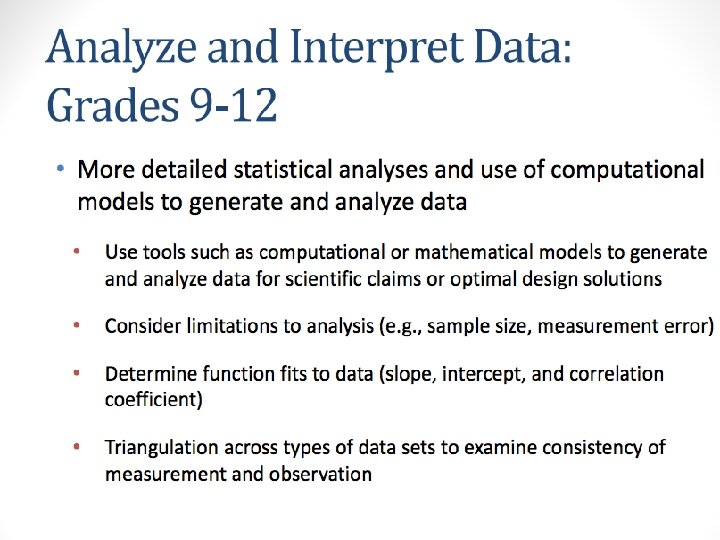 Analyze and Interpret Data: Grades 9-12

• More detailed statistical analyses and use of computational models to generate and analyze data

• Use tools such as computational or mathematical models to generate and analyze data for scientific claims or optimal design solutions

• Consider limitations to analysis (e.g., sample size, measurement error)

• Determine function fits to data (slope, intercept, and correlation coefficient)

• Triangulation across types of data sets to examine consistency of measurement and observation